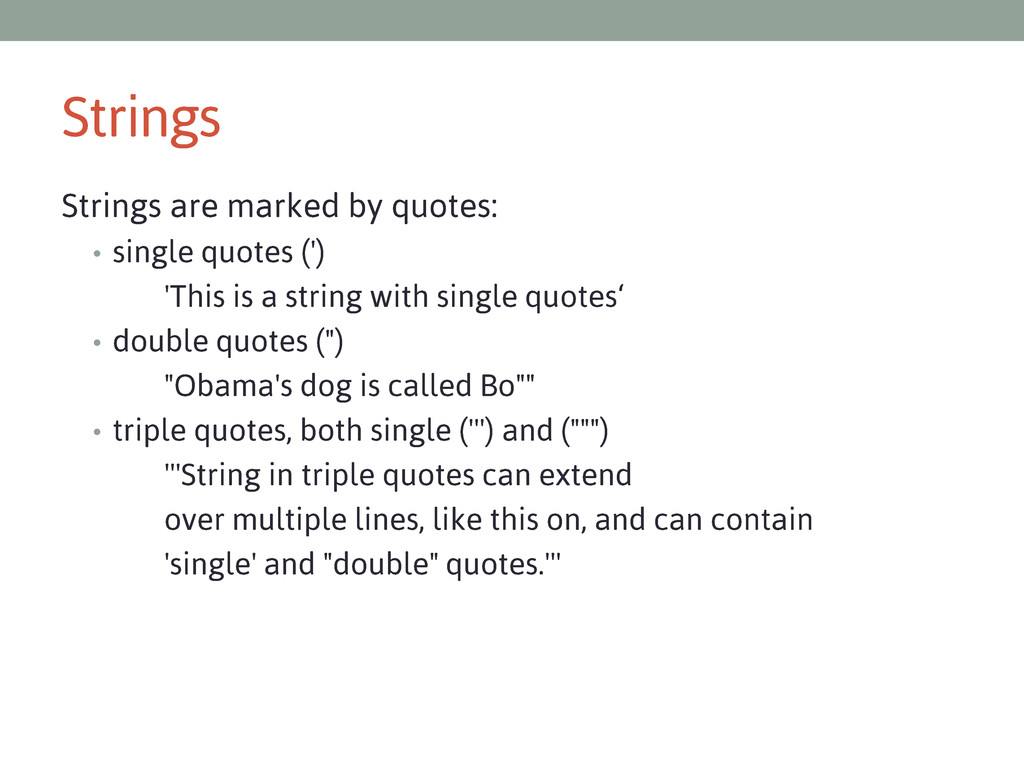 Strings

Strings are marked by quotes:

• single quotes (')

'This is a string with single quotes‘

• double quotes (")

"Obama's dog is called Bo""

• triple quotes, both single (''') and (""")

'''String in triple quotes can extend

over multiple lines, like this on, and can contain

'single' and "double" quotes.'''